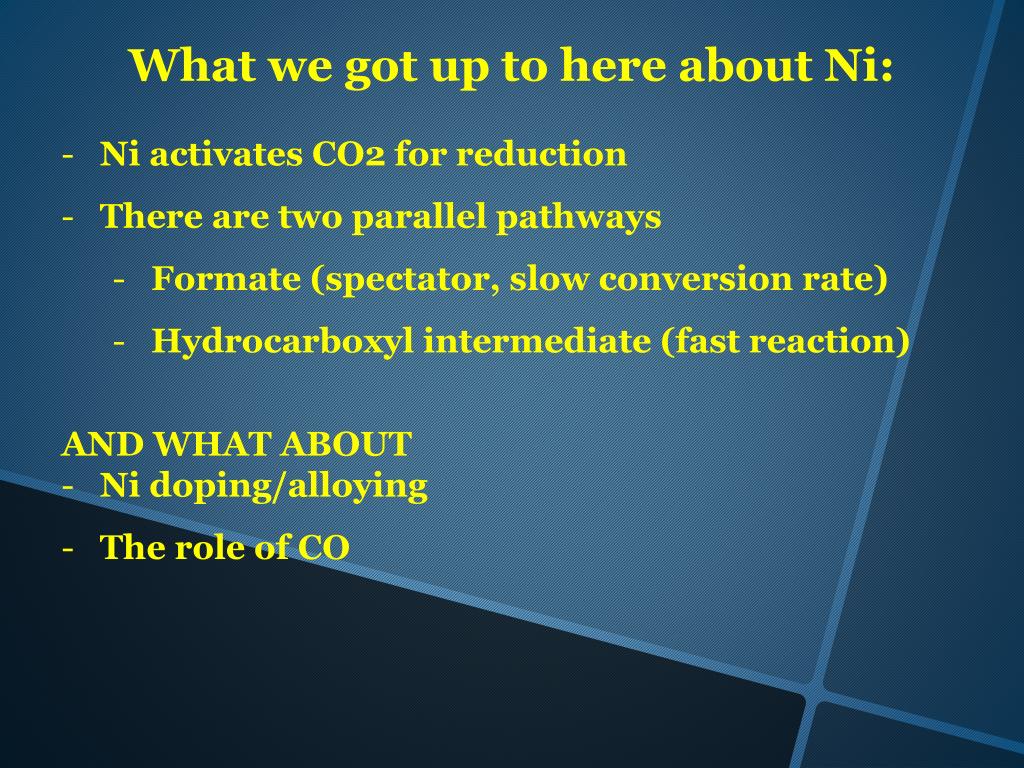 What we got up to here about Ni:

- Ni activates CO2 for reduction
- There are two parallel pathways
  - Formate (spectator, slow conversion rate)
  - Hydrocarboxyl intermediate (fast reaction)

AND WHAT ABOUT
- Ni doping/alloying
- The role of CO